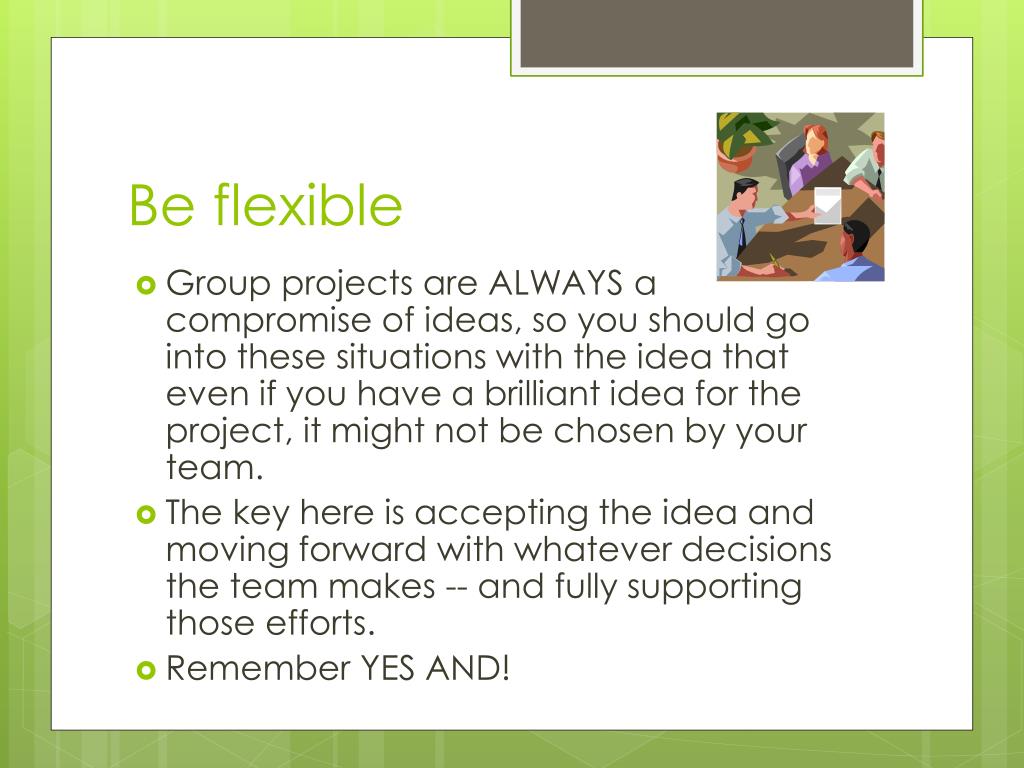 Be flexible

Group projects are ALWAYS a compromise of ideas, so you should go into these situations with the idea that even if you have a brilliant idea for the project, it might not be chosen by your team.

The key here is accepting the idea and moving forward with whatever decisions the team makes -- and fully supporting those efforts.

Remember YES AND!